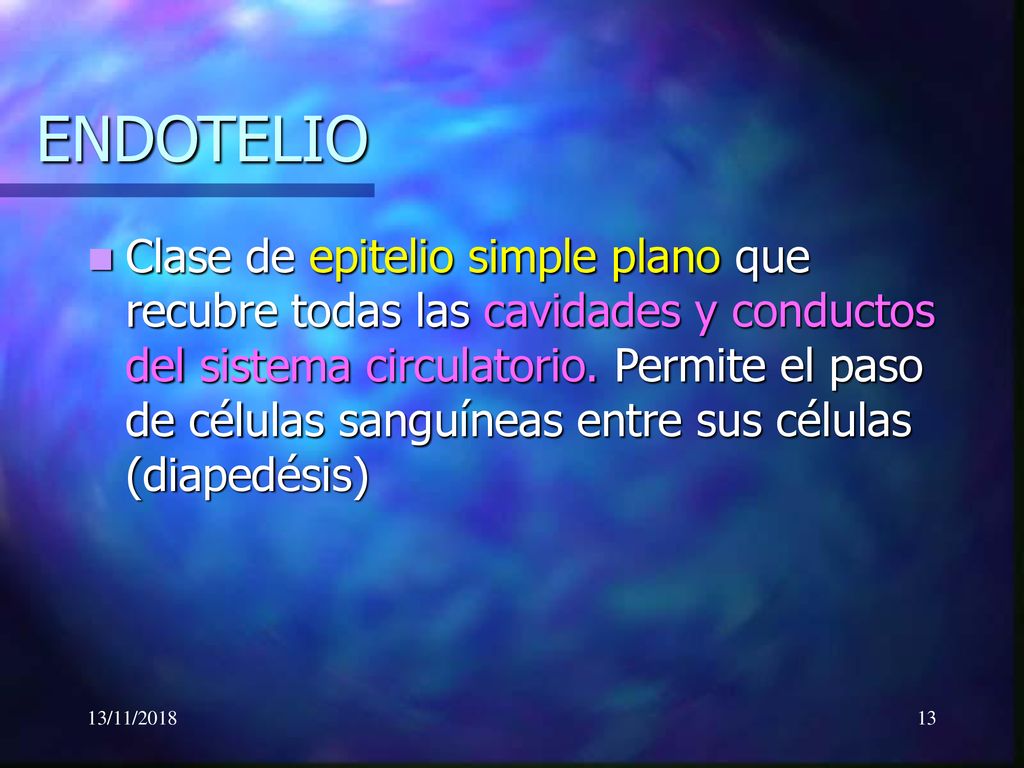 ENDOTELIO

Clase de epitelio simple plano que recubre todas las cavidades y conductos del sistema circulatorio. Permite el paso de células sanguíneas entre sus células (diapedésis)

13/11/2018

13